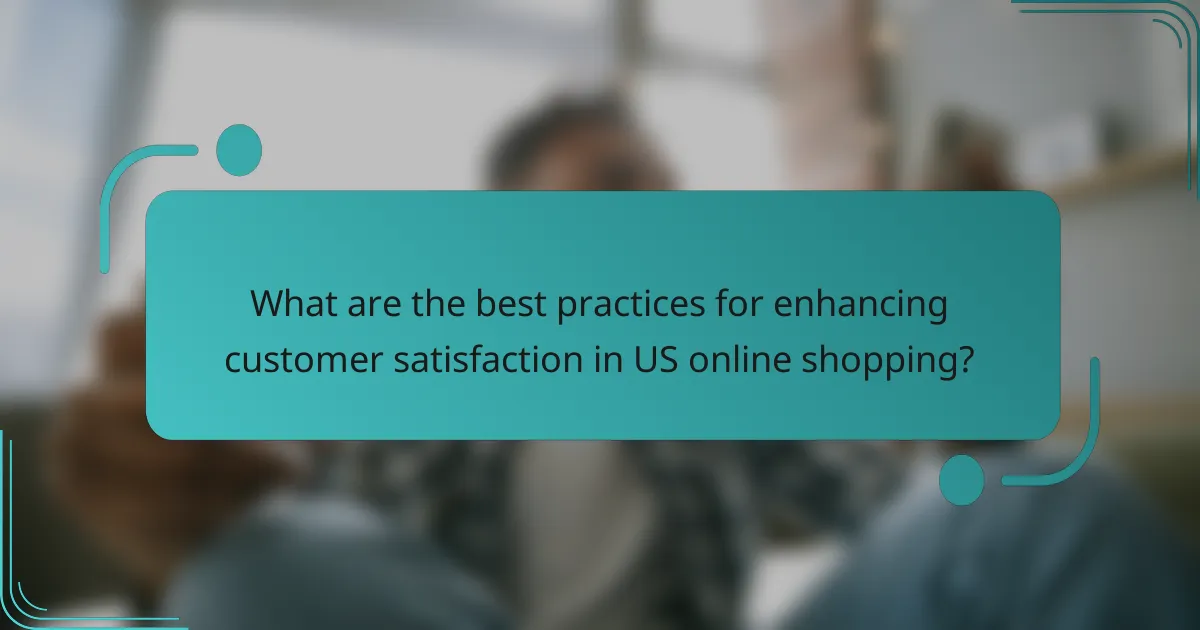 What are the best practices for enhancing customer satisfaction in US online shopping?